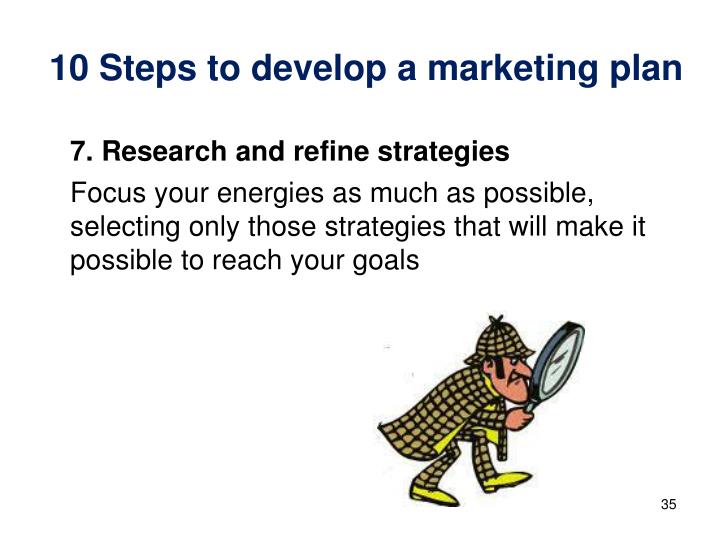 10 Steps to develop a marketing plan

7. Research and refine strategies

Focus your energies as much as possible, selecting only those strategies that will make it possible to reach your goals

35